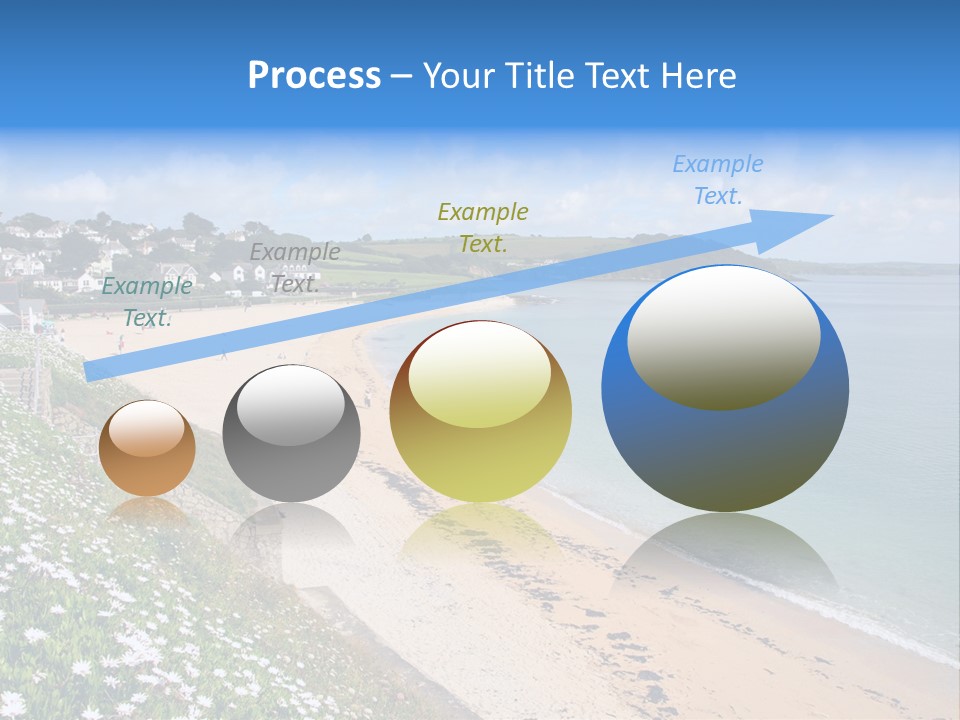 Process – Your Title Text Here

Example Text.

Example Text.

Example Text.

Example Text.